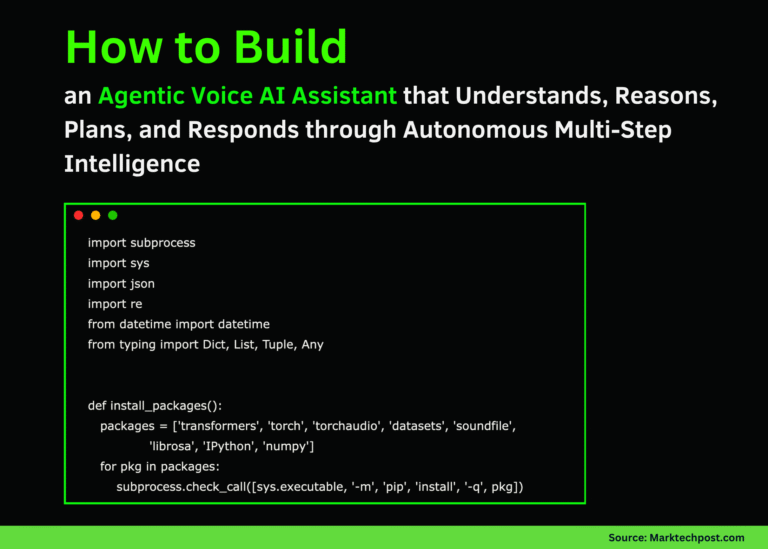 How to Build

an Agentic Voice AI Assistant that Understands, Reasons, Plans, and Responds through Autonomous Multi-Step Intelligence

import subprocess
import sys
import json
import re
from datetime import datetime
from typing import Dict, List, Tuple, Any


def install_packages():
    packages = ['transformers', 'torch', 'torchaudio', 'datasets', 'soundfile',
                'librosa', 'IPython', 'numpy']
    for pkg in packages:
        subprocess.check_call([sys.executable, '-m', 'pip', 'install', '-q', pkg])

Source: Marktechpost.com